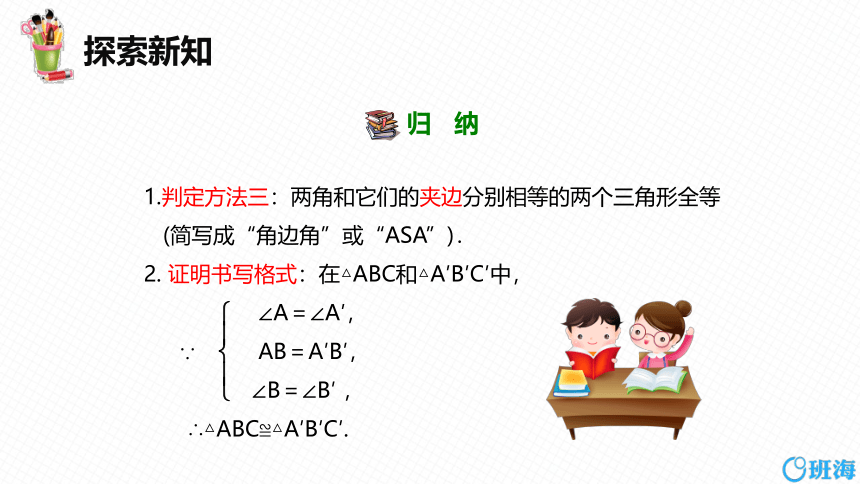 探索新知

归 纳

1.判定方法三：两角和它们的夹边分别相等的两个三角形全等（简写成“角边角”或“ASA”）.

2. 证明书写格式：在$\triangle ABC$和$\triangle A'B'C'$中，

$\because \begin{cases} \angle A = \angle A', \\ AB = A'B', \\ \angle B = \angle B', \end{cases}$

$\therefore \triangle ABC \cong \triangle A'B'C'$.

班海